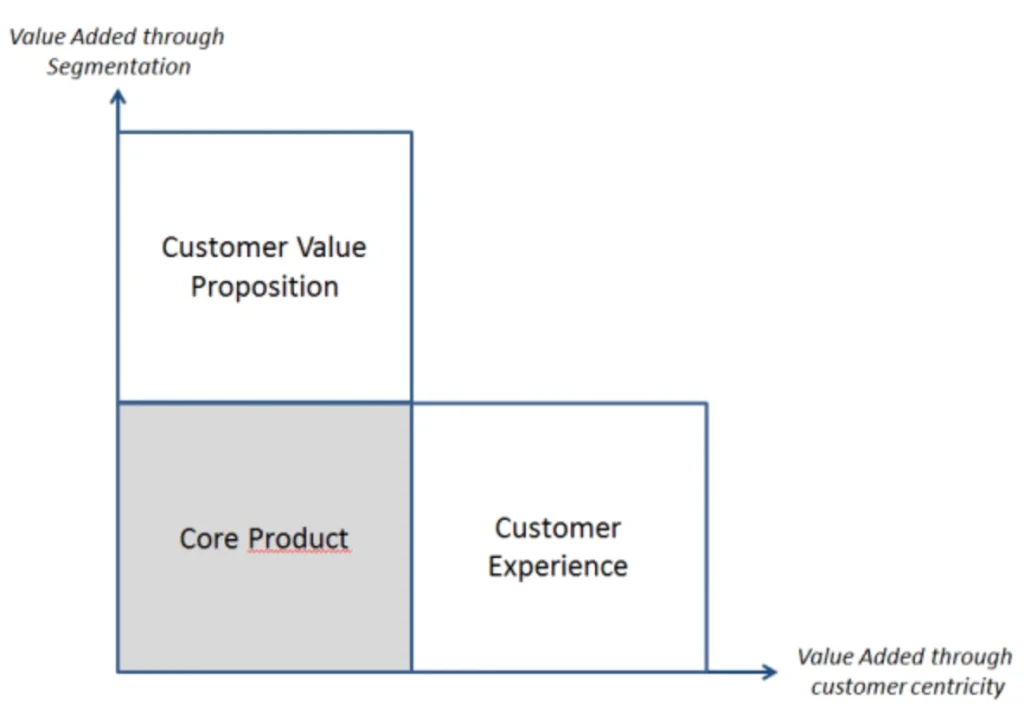 Value Added through Segmentation

Customer Value Proposition

Core Product

Customer Experience

Value Added through customer centricity